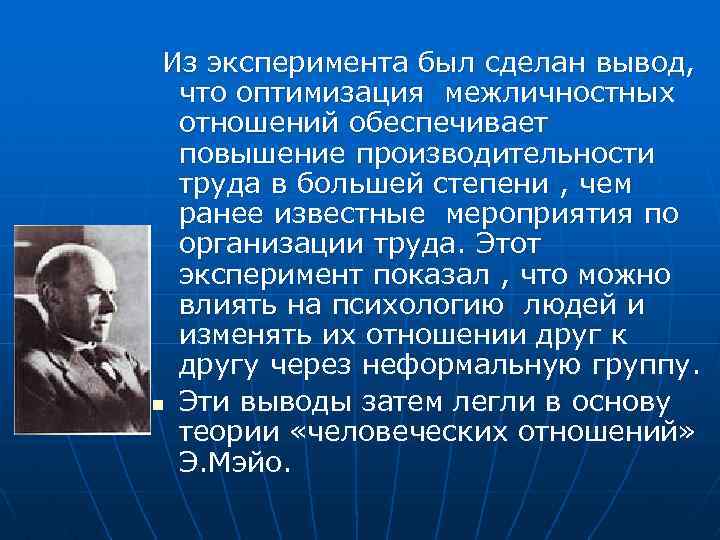 Из эксперимента был сделан вывод, что оптимизация межличностных отношений обеспечивает повышение производительности труда в большей степени , чем ранее известные мероприятия по организации труда. Этот эксперимент показал , что можно влиять на психологию людей и изменять их отношении друг к другу через неформальную группу.

Эти выводы затем легли в основу теории «человеческих отношений» Э.Мэйо.